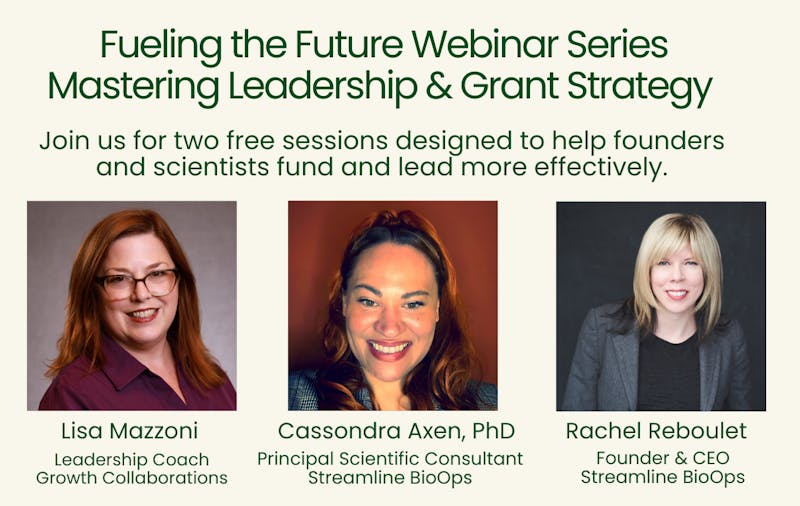 Fueling the Future Webinar Series
Mastering Leadership & Grant Strategy

Join us for two free sessions designed to help founders and scientists fund and lead more effectively.

Lisa Mazzoni
Leadership Coach
Growth Collaborations

Cassondra Axen, PhD
Principal Scientific Consultant
Streamline BioOps

Rachel Reboulet
Founder & CEO
Streamline BioOps